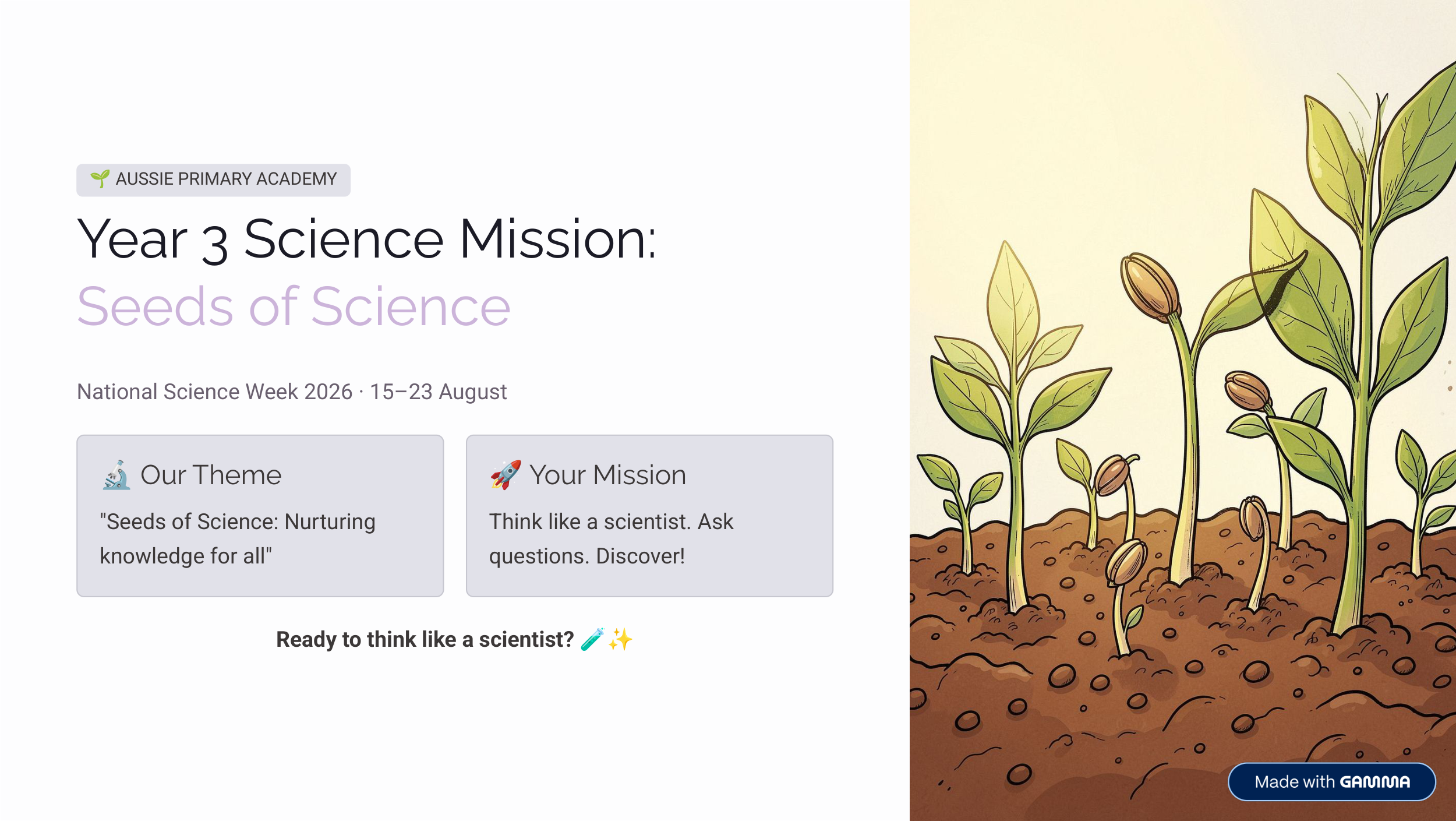 🌱 AUSSIE PRIMARY ACADEMY

Year 3 Science Mission:
Seeds of Science

National Science Week 2026 · 15–23 August

🔬 Our Theme

"Seeds of Science: Nurturing knowledge for all"

🚀 Your Mission

Think like a scientist. Ask questions. Discover!

Ready to think like a scientist? 🧪✨

Made with GAMMA